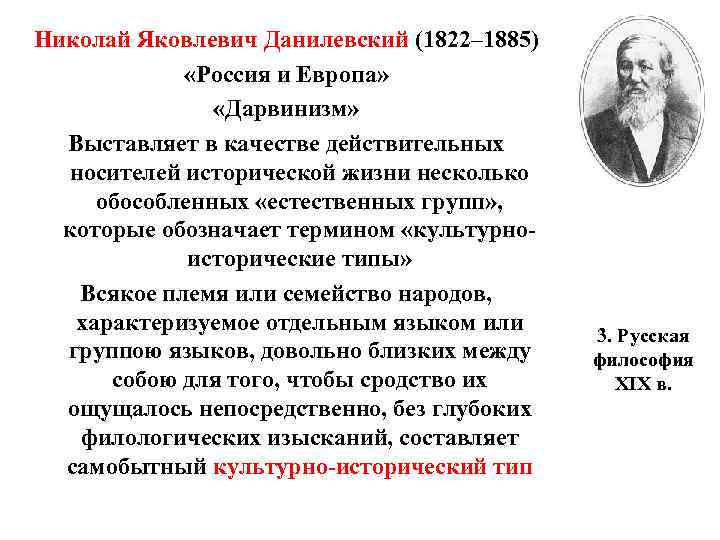 Николай Яковлевич Данилевский (1822–1885)
«Россия и Европа»
«Дарвинизм»

Выставляет в качестве действительных носителей исторической жизни несколько обособленных «естественных групп», которые обозначает термином «культурно-исторические типы»

Всякое племя или семейство народов, характеризуемое отдельным языком или группою языков, довольно близких между собою для того, чтобы сродство их ощущалось непосредственно, без глубоких филологических изысканий, составляет самобытный культурно-исторический тип

3. Русская философия XIX в.